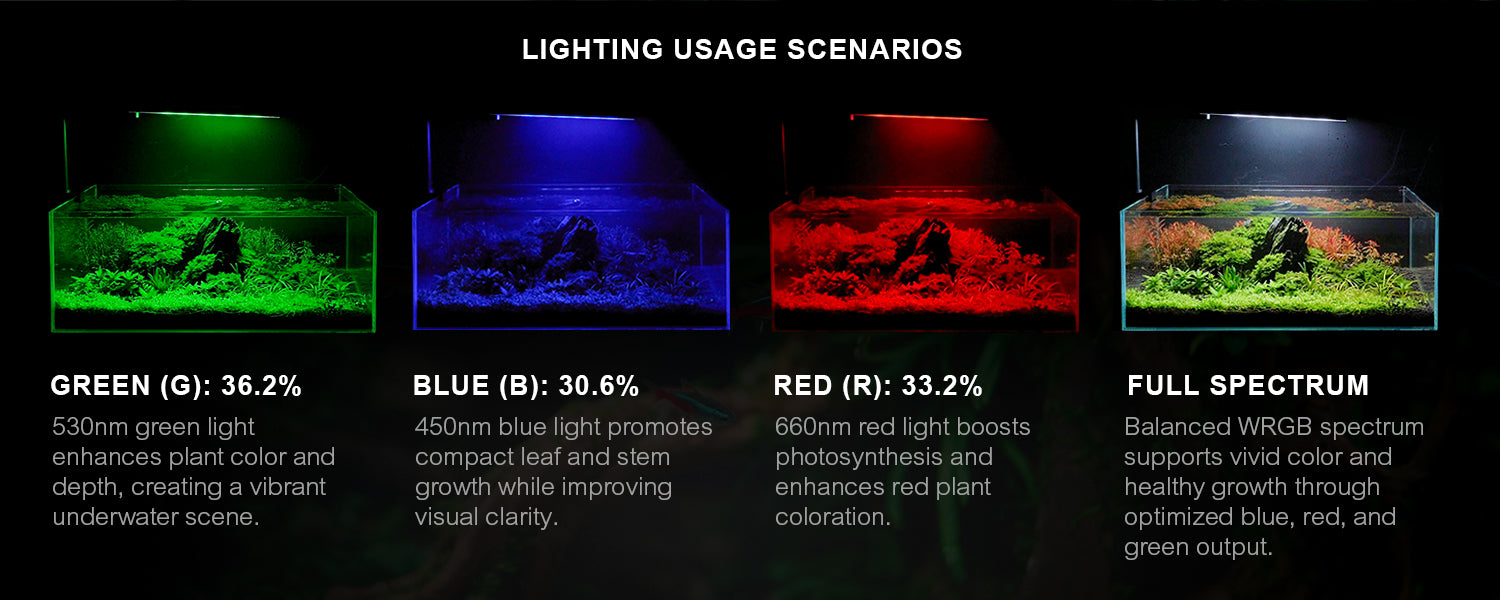 LIGHTING USAGE SCENARIOS

GREEN (G): 36.2%

530nm green light enhances plant color and depth, creating a vibrant underwater scene.

BLUE (B): 30.6%

450nm blue light promotes compact leaf and stem growth while improving visual clarity.

RED (R): 33.2%

660nm red light boosts photosynthesis and enhances red plant coloration.

FULL SPECTRUM

Balanced WRGB spectrum supports vivid color and healthy growth through optimized blue, red, and green output.